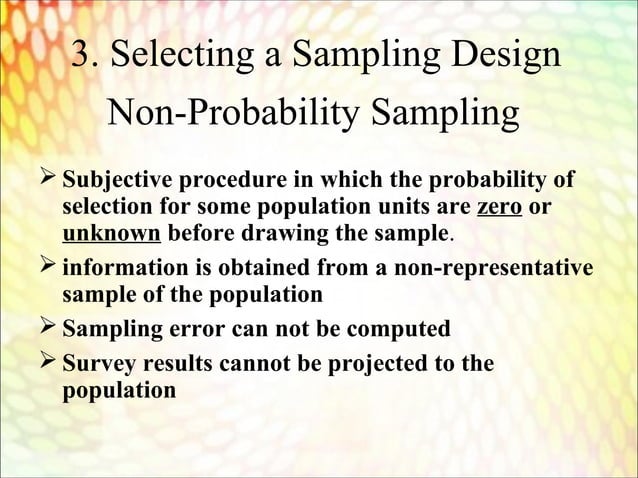 3. Selecting a Sampling Design
Non-Probability Sampling

➢ Subjective procedure in which the probability of selection for some population units are zero or unknown before drawing the sample.

➢ information is obtained from a non-representative sample of the population

➢ Sampling error can not be computed

➢ Survey results cannot be projected to the population